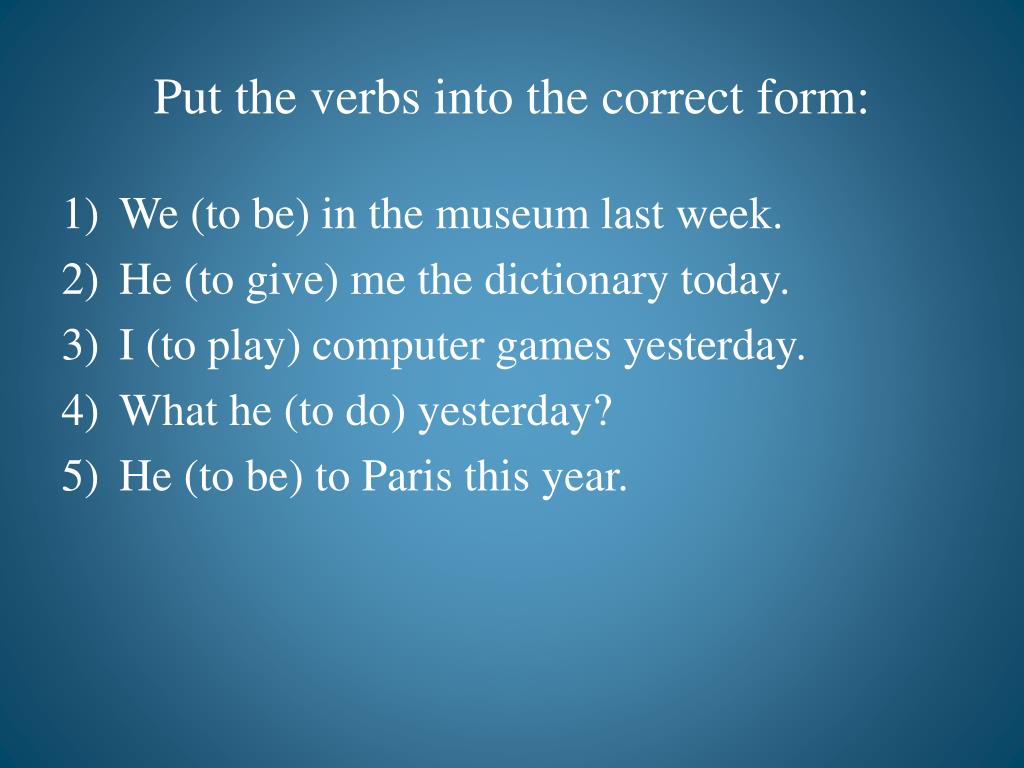 Put the verbs into the correct form:

1) We (to be) in the museum last week.
2) He (to give) me the dictionary today.
3) I (to play) computer games yesterday.
4) What he (to do) yesterday?
5) He (to be) to Paris this year.